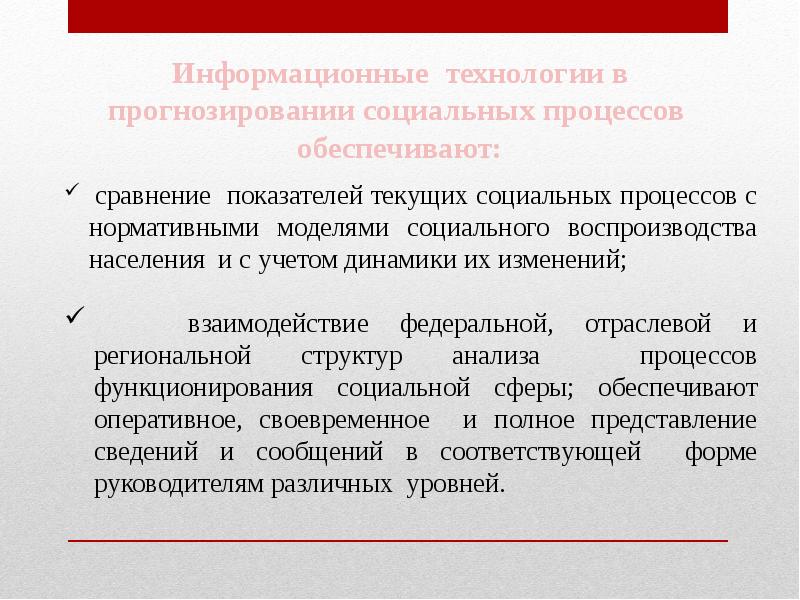 Информационные технологии в прогнозировании социальных процессов обеспечивают:

✓ сравнение показателей текущих социальных процессов с нормативными моделями социального воспроизводства населения и с учетом динамики их изменений;

✓ взаимодействие федеральной, отраслевой и региональной структур анализа процессов функционирования социальной сферы; обеспечивают оперативное, своевременное и полное представление сведений и сообщений в соответствующей форме руководителям различных уровней.